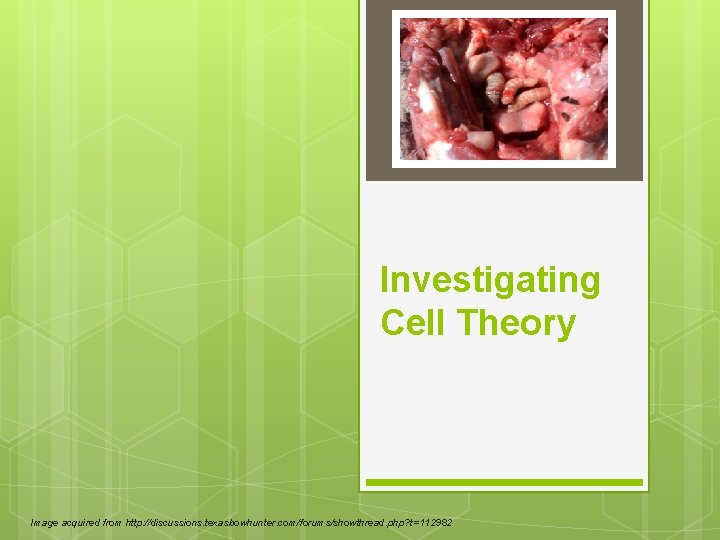 Investigating Cell Theory

Image acquired from http://discussions.texasbowhunter.com/forums/showthread.php?t=112982